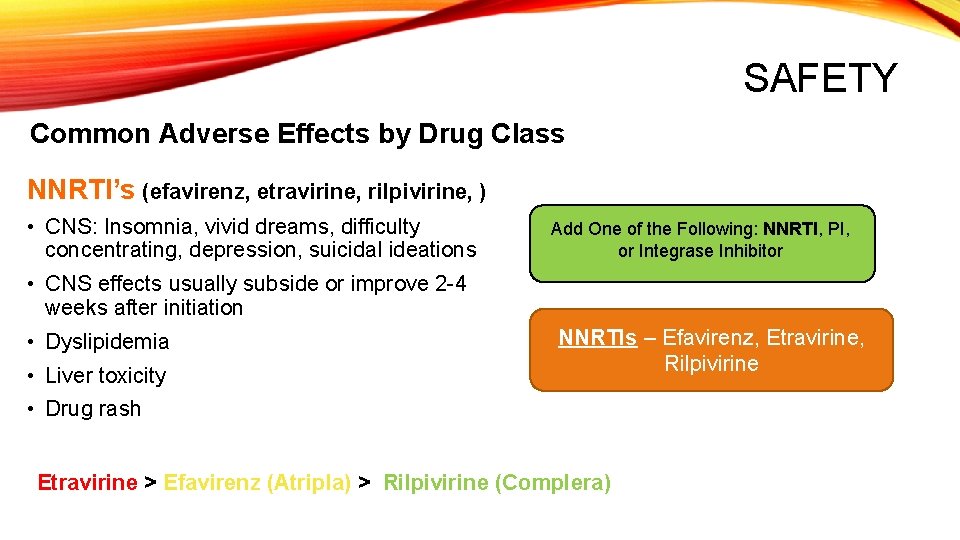 SAFETY

Common Adverse Effects by Drug Class

NNRTI's (efavirenz, etravirine, rilpivirine, )

• CNS: Insomnia, vivid dreams, difficulty concentrating, depression, suicidal ideations
• CNS effects usually subside or improve 2-4 weeks after initiation
• Dyslipidemia
• Liver toxicity
• Drug rash

Add One of the Following: NNRTI, PI, or Integrase Inhibitor

NNRTIs – Efavirenz, Etravirine, Rilpivirine

Etravirine > Efavirenz (Atripla) > Rilpivirine (Complera)